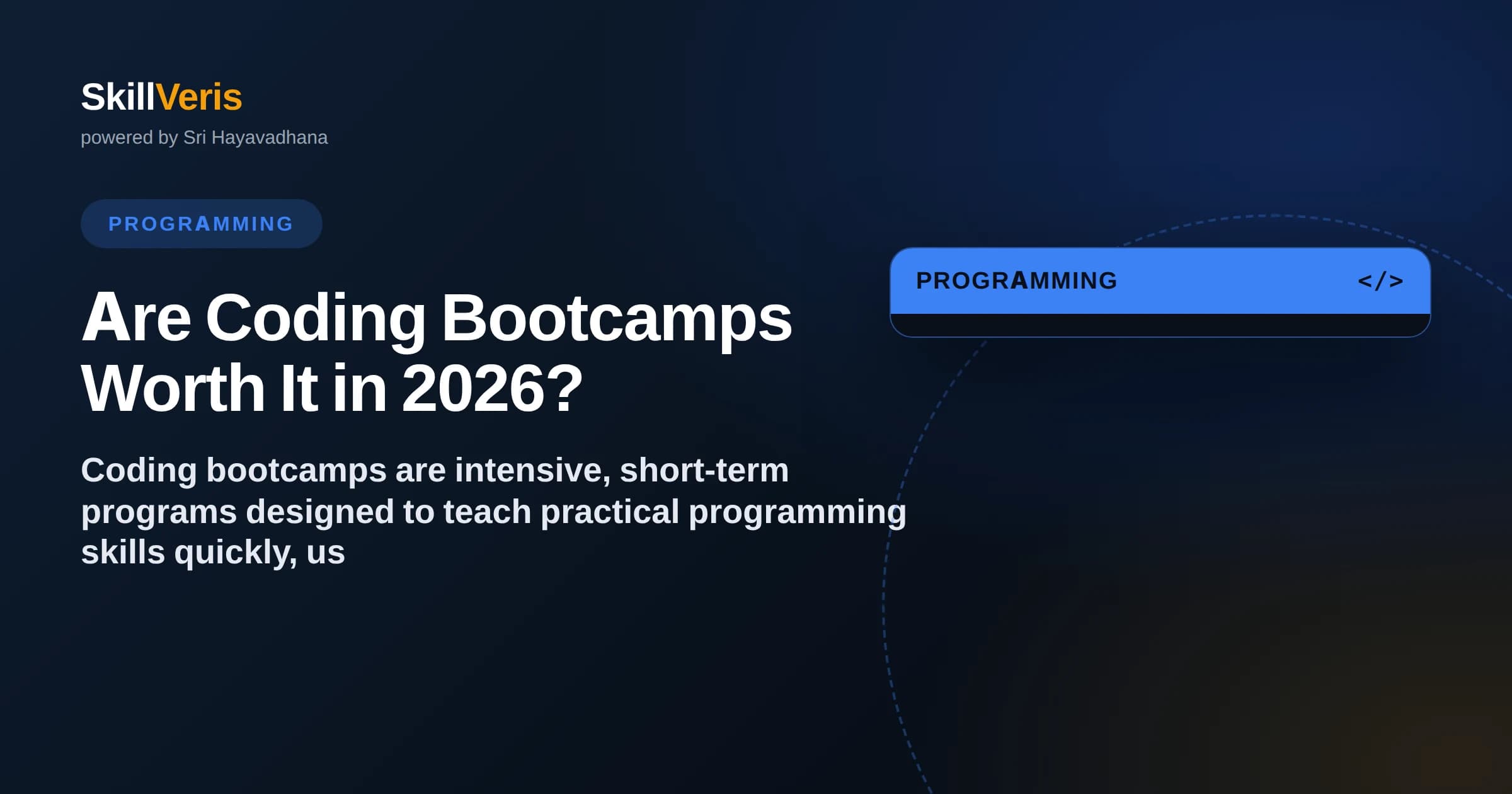 SkillVeris
powered by Sri Hayavadhana

PROGRAMMING

Are Coding Bootcamps Worth It in 2026?

Coding bootcamps are intensive, short-term programs designed to teach practical programming skills quickly, us

PROGRAMMING </>